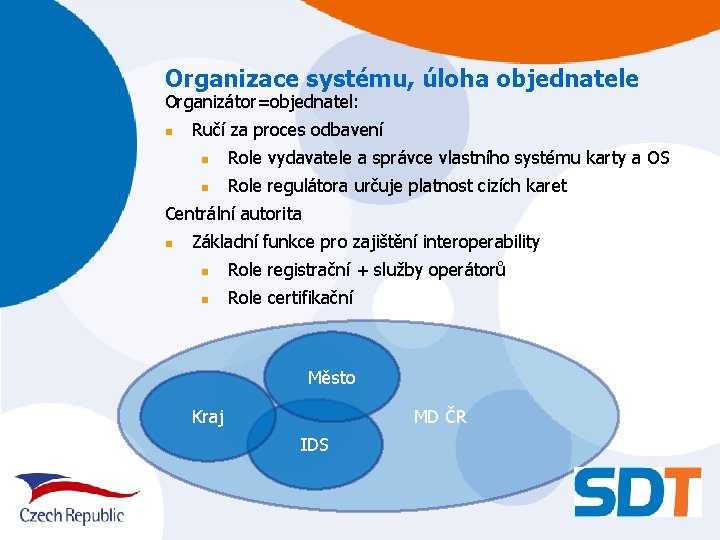 Organizace systému, úloha objednatele
Organizátor=objednatel:

Ručí za proces odbavení

Role vydavatele a správce vlastního systému karty a OS

Role regulátora určuje platnost cizích karet

Centrální autorita

Základní funkce pro zajištění interoperability

Role registrační + služby operátorů

Role certifikační

Město
Kraj
IDS
MD ČR

Czech Republic

SDT